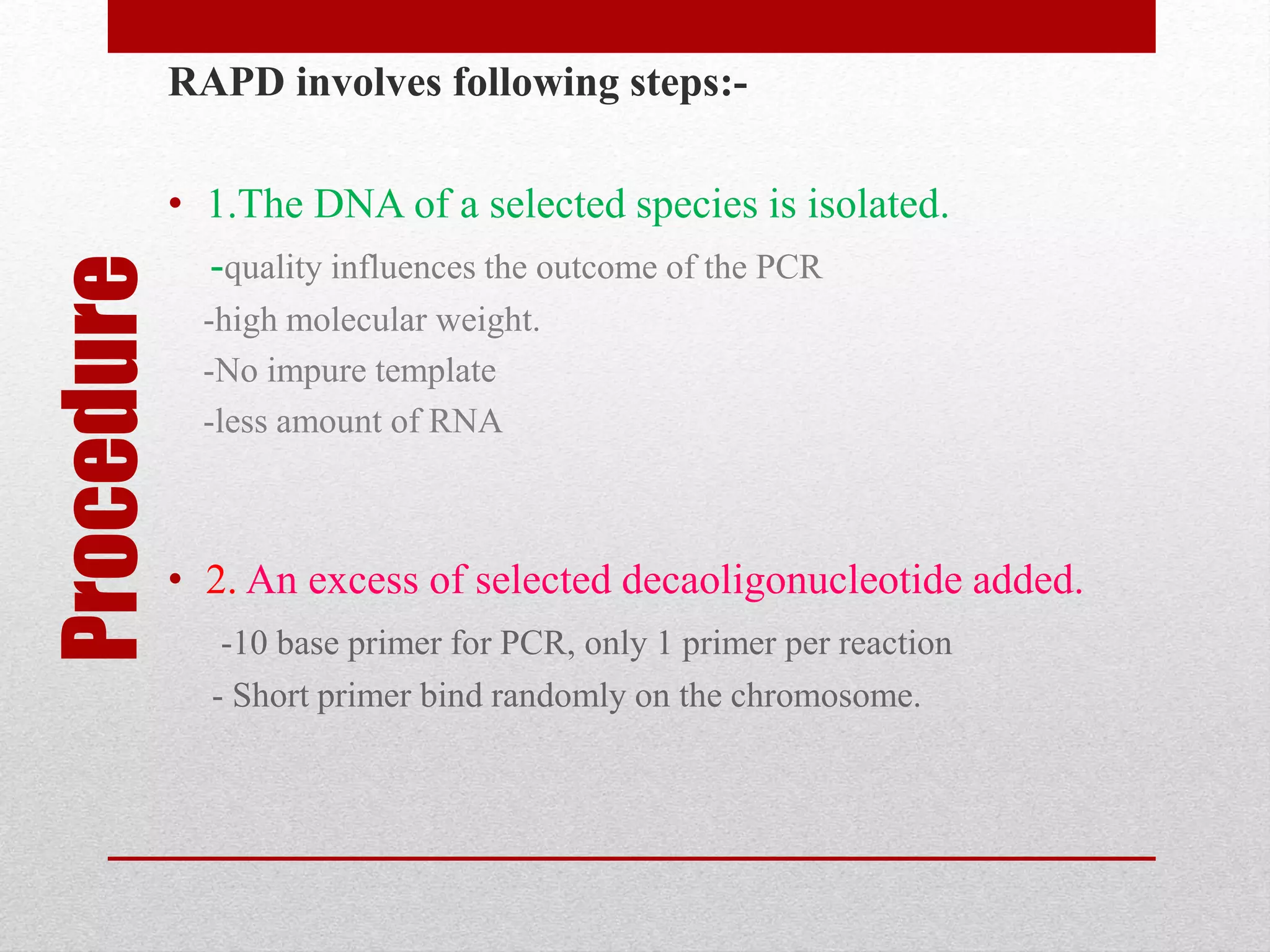 Procedure

RAPD involves following steps:-

• 1.The DNA of a selected species is isolated.

-quality influences the outcome of the PCR

-high molecular weight.

-No impure template

-less amount of RNA

• 2. An excess of selected decaoligonucleotide added.

-10 base primer for PCR, only 1 primer per reaction

- Short primer bind randomly on the chromosome.